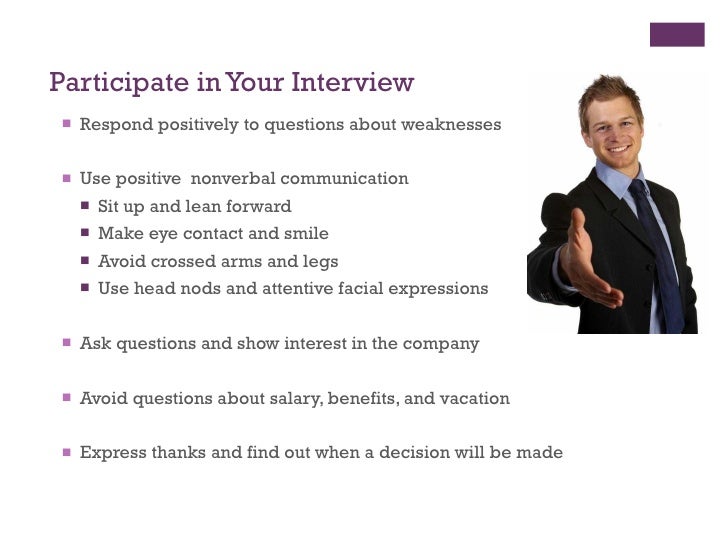 Participate in Your Interview

- Respond positively to questions about weaknesses

- Use positive nonverbal communication
  - Sit up and lean forward
  - Make eye contact and smile
  - Avoid crossed arms and legs
  - Use head nods and attentive facial expressions

- Ask questions and show interest in the company

- Avoid questions about salary, benefits, and vacation

- Express thanks and find out when a decision will be made